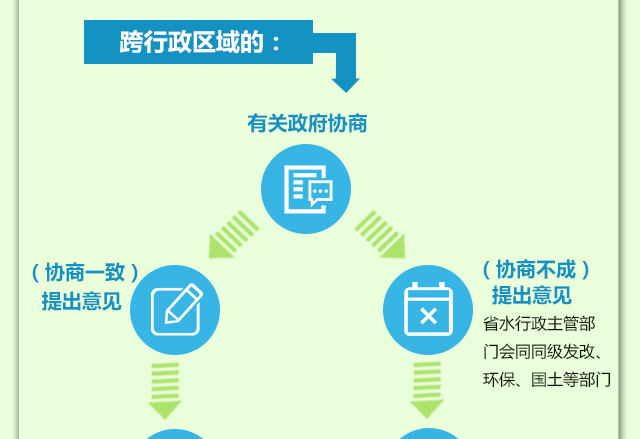 跨行政区域的：

有关政府协商

（协商一致）
提出意见

（协商不成）
提出意见
省水行政主管部门会同同级发改、环保、国土等部门